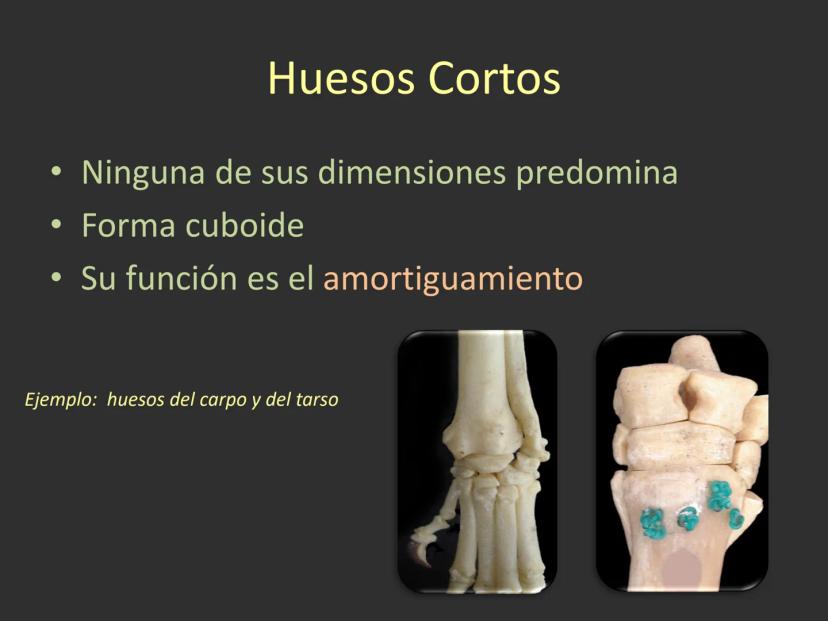 Huesos Cortos

• Ninguna de sus dimensiones predomina
• Forma cuboide
• Su función es el amortiguamiento

Ejemplo: huesos del carpo y del tarso